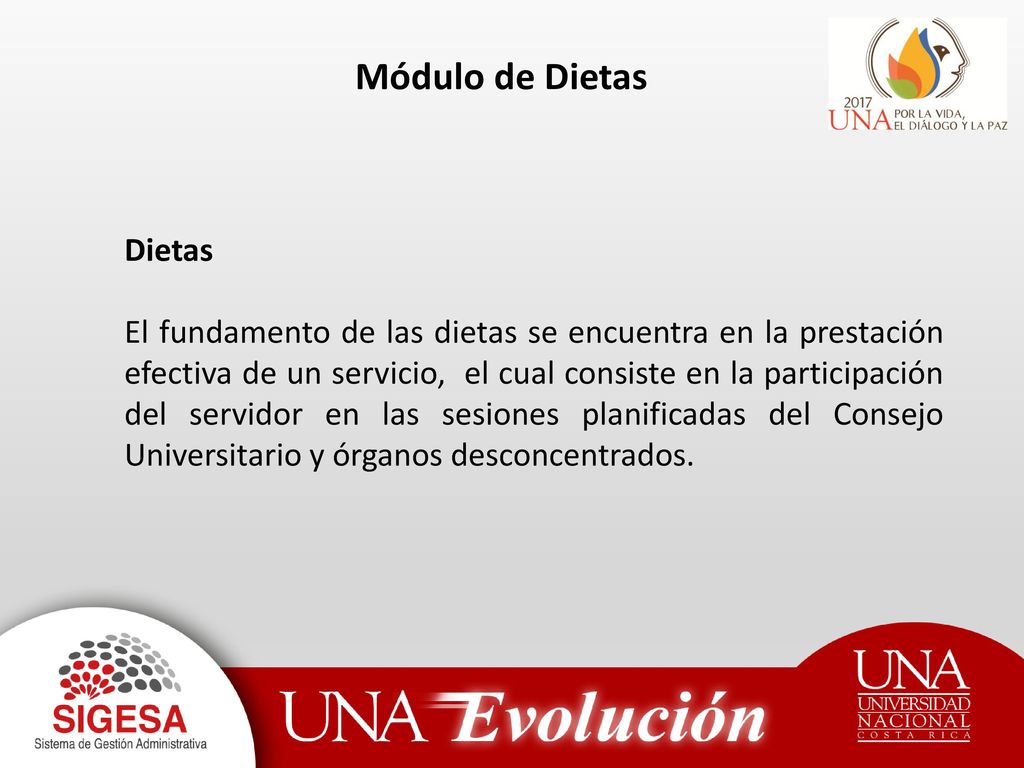 Módulo de Dietas

2017
UNA POR LA VIDA, EL DIÁLOGO Y LA PAZ

Dietas

El fundamento de las dietas se encuentra en la prestación efectiva de un servicio, el cual consiste en la participación del servidor en las sesiones planificadas del Consejo Universitario y órganos desconcentrados.

SIGESA
Sistema de Gestión Administrativa

UNA Evolución

UNA
UNIVERSIDAD
NACIONAL
COSTA RICA